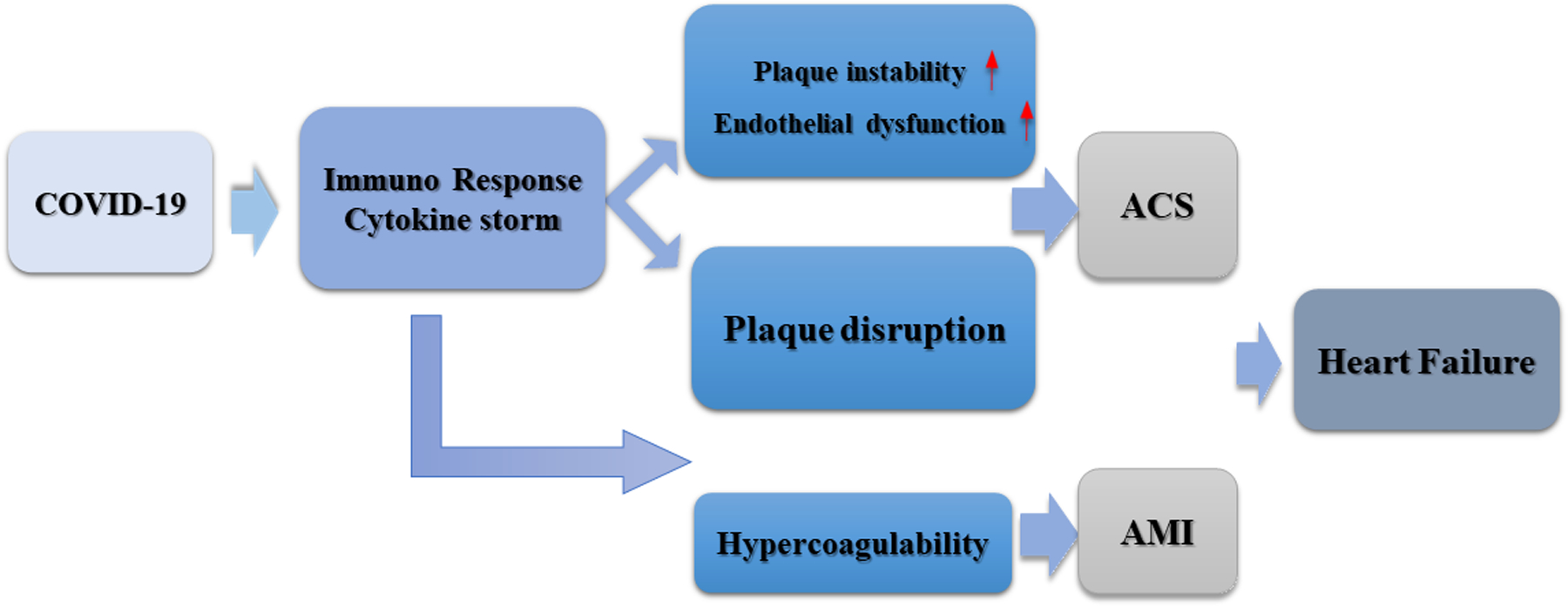 COVID-19

Immuno Response
Cytokine storm

Plaque instability ↑
Endothelial dysfunction ↑

Plaque disruption

Hypercoagulability

ACS

AMI

Heart Failure